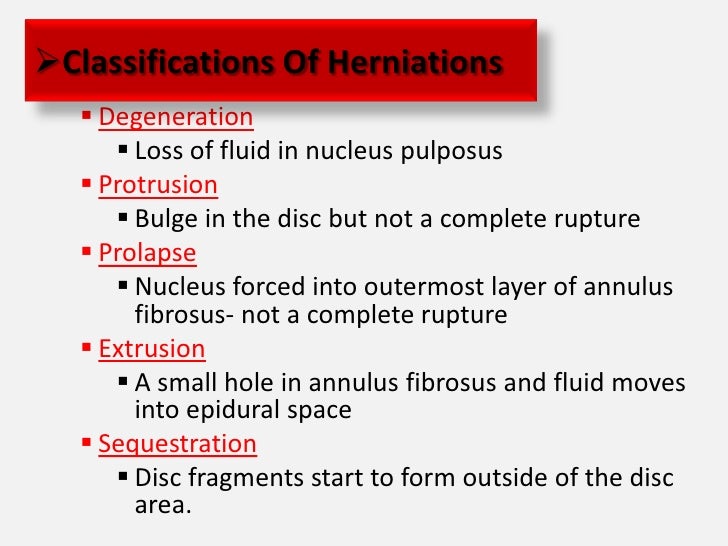 ➢Classifications Of Herniations

▪ Degeneration
▪ Loss of fluid in nucleus pulposus
▪ Protrusion
▪ Bulge in the disc but not a complete rupture
▪ Prolapse
▪ Nucleus forced into outermost layer of annulus fibrosus- not a complete rupture
▪ Extrusion
▪ A small hole in annulus fibrosus and fluid moves into epidural space
▪ Sequestration
▪ Disc fragments start to form outside of the disc area.